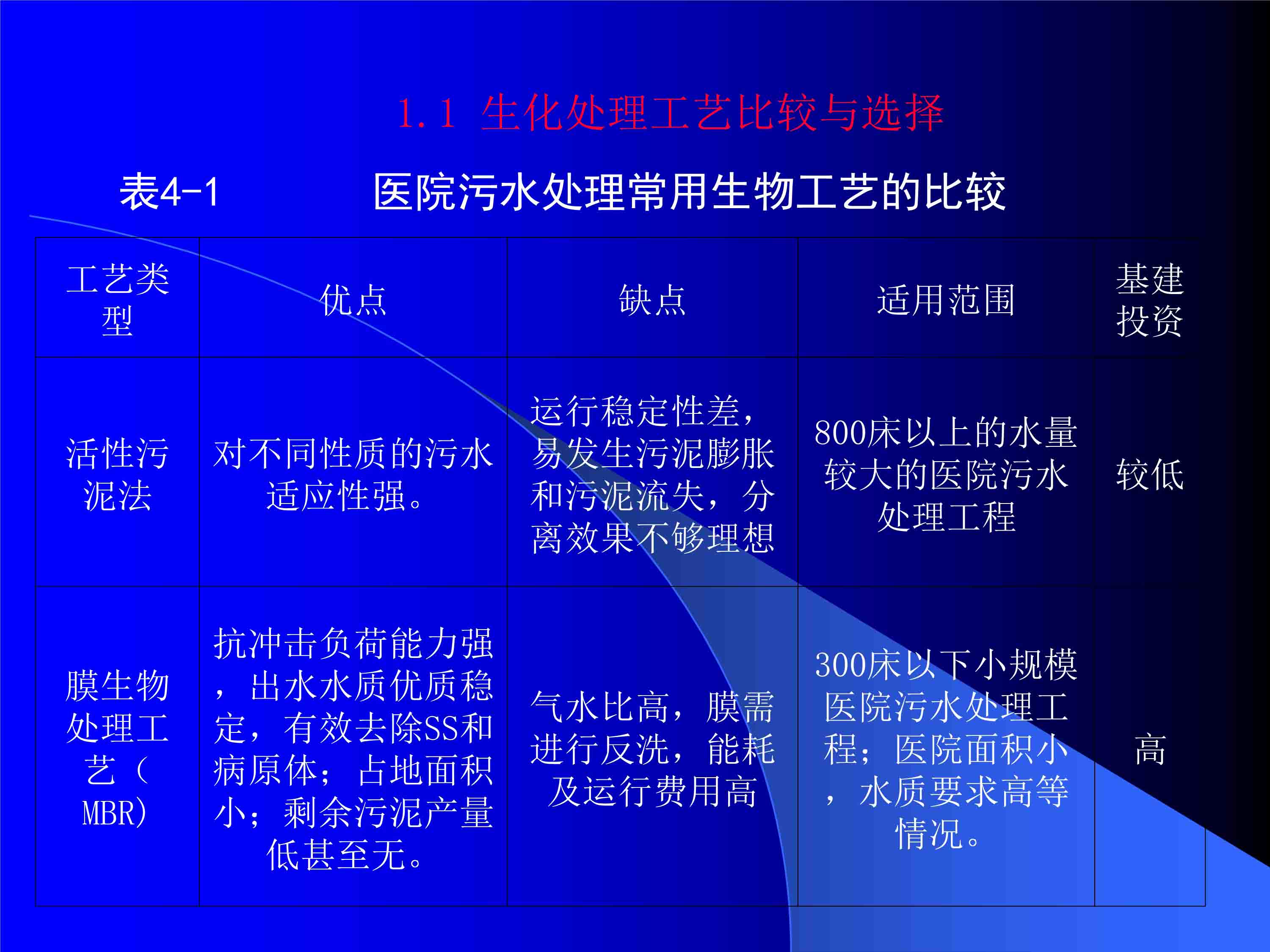 1.1 生化处理工艺比较与选择

表4-1 医院污水处理常用生物工艺的比较

| 工艺类型 | 优点 | 缺点 | 适用范围 | 基建投资 |
|---|---|---|---|---|
| 活性污泥法 | 对不同性质的污水适应性强。 | 运行稳定性差，易发生污泥膨胀和污泥流失，分离效果不够理想 | 800床以上的水量较大的医院污水处理工程 | 较低 |
| 膜生物处理工艺（MBR） | 抗冲击负荷能力强，出水水质优质稳定，有效去除SS和病原体；占地面积小；剩余污泥产量低甚至无。 | 气水比高，膜需进行反洗，能耗及运行费用高 | 300床以下小规模医院污水处理工程；医院面积小，水质要求高等情况。 | 高 |